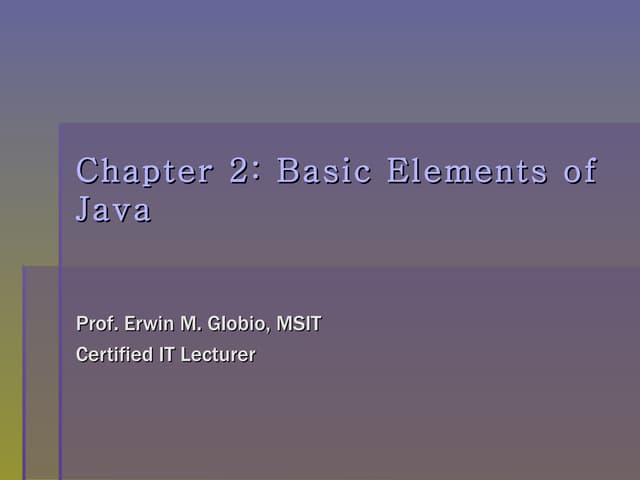 Chapter 2: Basic Elements of Java

Prof. Erwin M. Globio, MSIT
Certified IT Lecturer